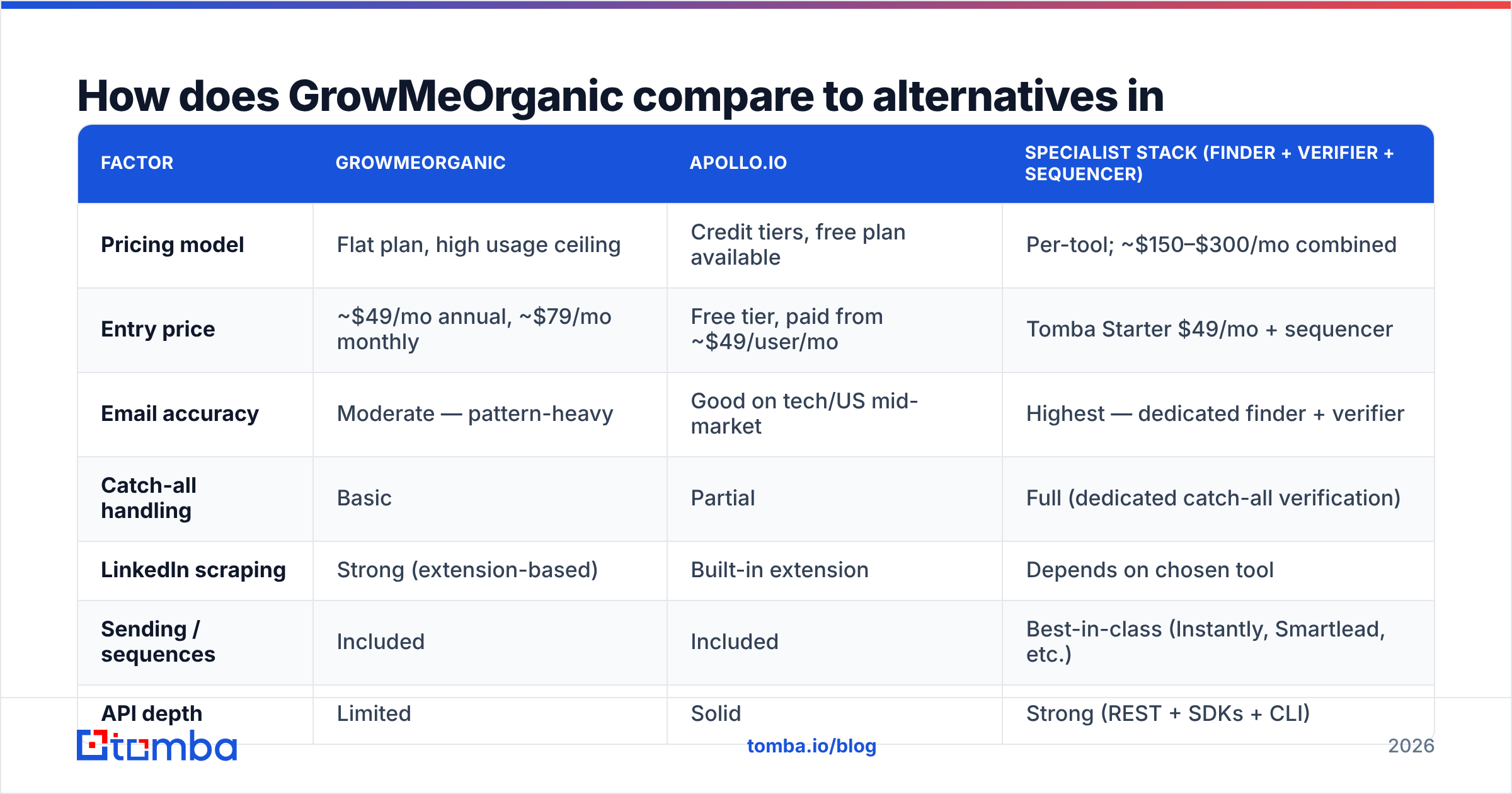 How does GrowMeOrganic compare to alternatives in

| FACTOR | GROWMEORGANIC | APOLLO.IO | SPECIALIST STACK (FINDER + VERIFIER + SEQUENCER) |
|---|---|---|---|
| Pricing model | Flat plan, high usage ceiling | Credit tiers, free plan available | Per-tool; ~\$150–\$300/mo combined |
| Entry price | ~\$49/mo annual, ~\$79/mo monthly | Free tier, paid from ~\$49/user/mo | Tomba Starter \$49/mo + sequencer |
| Email accuracy | Moderate — pattern-heavy | Good on tech/US mid-market | Highest — dedicated finder + verifier |
| Catch-all handling | Basic | Partial | Full (dedicated catch-all verification) |
| LinkedIn scraping | Strong (extension-based) | Built-in extension | Depends on chosen tool |
| Sending / sequences | Included | Included | Best-in-class (Instantly, Smartlead, etc.) |
| API depth | Limited | Solid | Strong (REST + SDKs + CLI) |

tomba

tomba.io/blog

2026